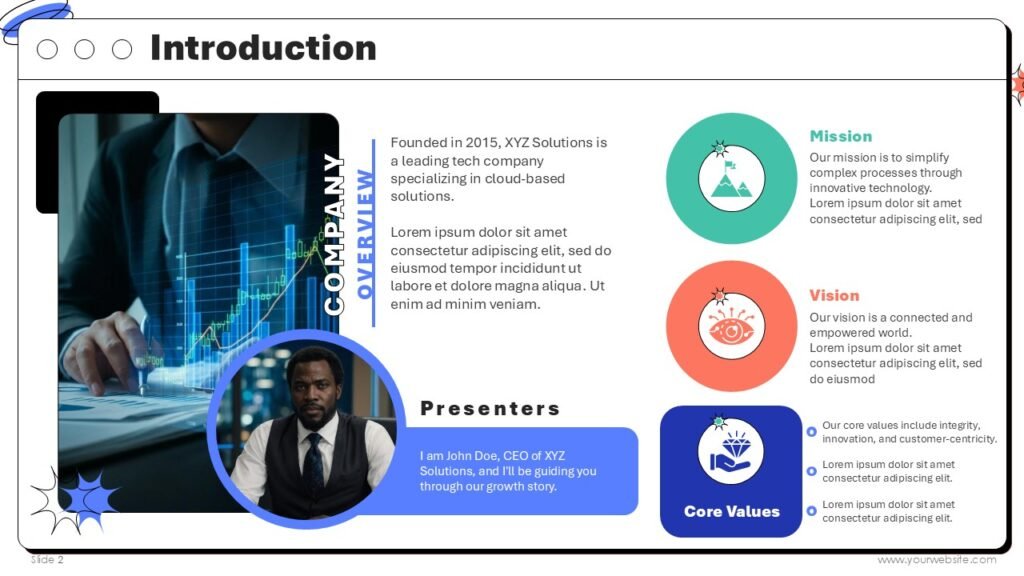 Introduction

COMPANY OVERVIEW

Founded in 2015, XYZ Solutions is a leading tech company specializing in cloud-based solutions.

Lorem ipsum dolor sit amet consectetur adipiscing elit, sed do eiusmod tempor incididunt ut labore et dolore magna aliqua. Ut enim ad minim veniam.

Presenters

I am John Doe, CEO of XYZ Solutions, and I'll be guiding you through our growth story.

Mission

Our mission is to simplify complex processes through innovative technology. Lorem ipsum dolor sit amet consectetur adipiscing elit, sed

Vision

Our vision is a connected and empowered world. Lorem ipsum dolor sit amet consectetur adipiscing elit, sed do eiusmod

Core Values

Our core values include integrity, innovation, and customer-centricity.

Lorem ipsum dolor sit amet consectetur adipiscing elit.

Lorem ipsum dolor sit amet consectetur adipiscing elit.

Slide 2

www.yourwebsite.com